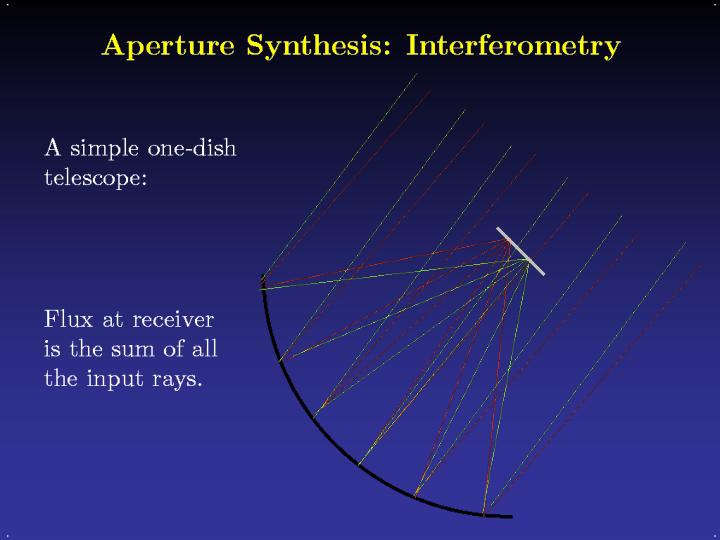 Aperture Synthesis: Interferometry

A simple one-dish telescope:

Flux at receiver is the sum of all the input rays.